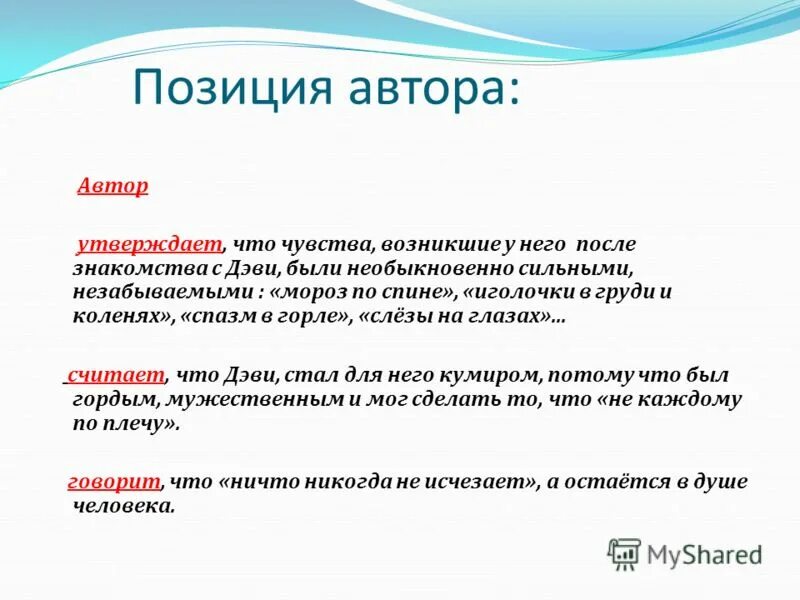 Позиция автора:

Автор

утверждает, что чувства, возникшие у него после знакомства с Дэви, были необыкновенно сильными, незабываемыми : «мороз по спине», «иголочки в груди и коленях», «спазм в горле», «слёзы на глазах»...

считает, что Дэви, стал для него кумиром, потому что был гордым, мужественным и мог сделать то, что «не каждому по плечу».

говорит, что «ничто никогда не исчезает», а остаётся в душе человека.

MyShared